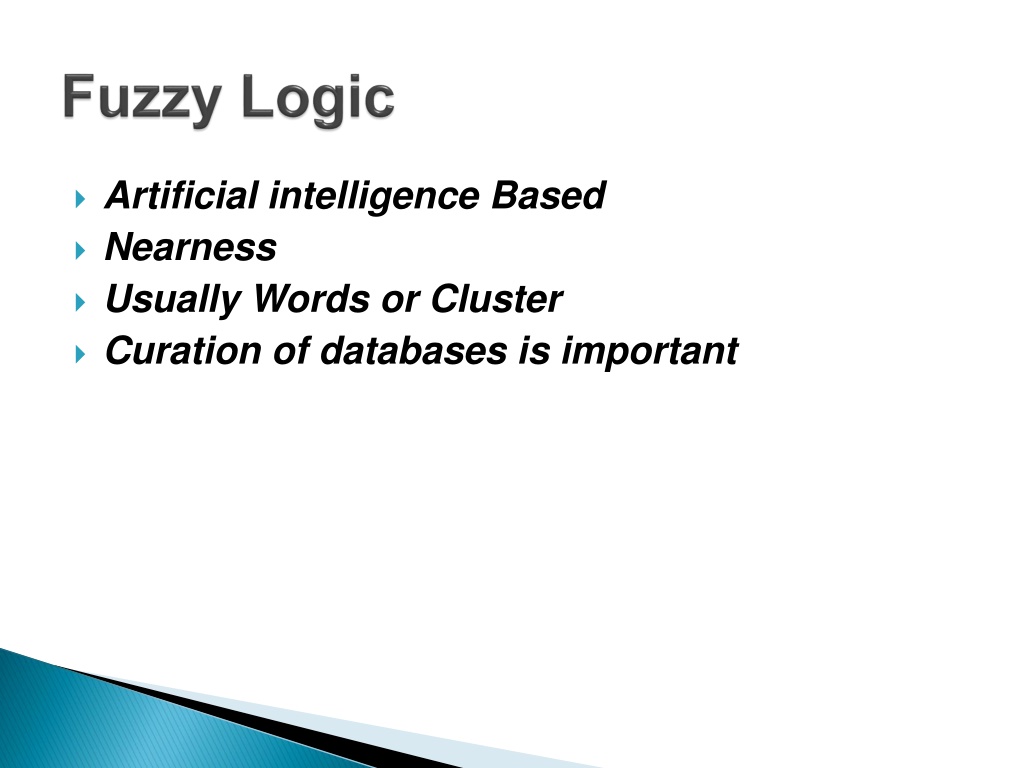 Fuzzy Logic

Artificial intelligence Based
Nearness
Usually Words or Cluster
Curation of databases is important